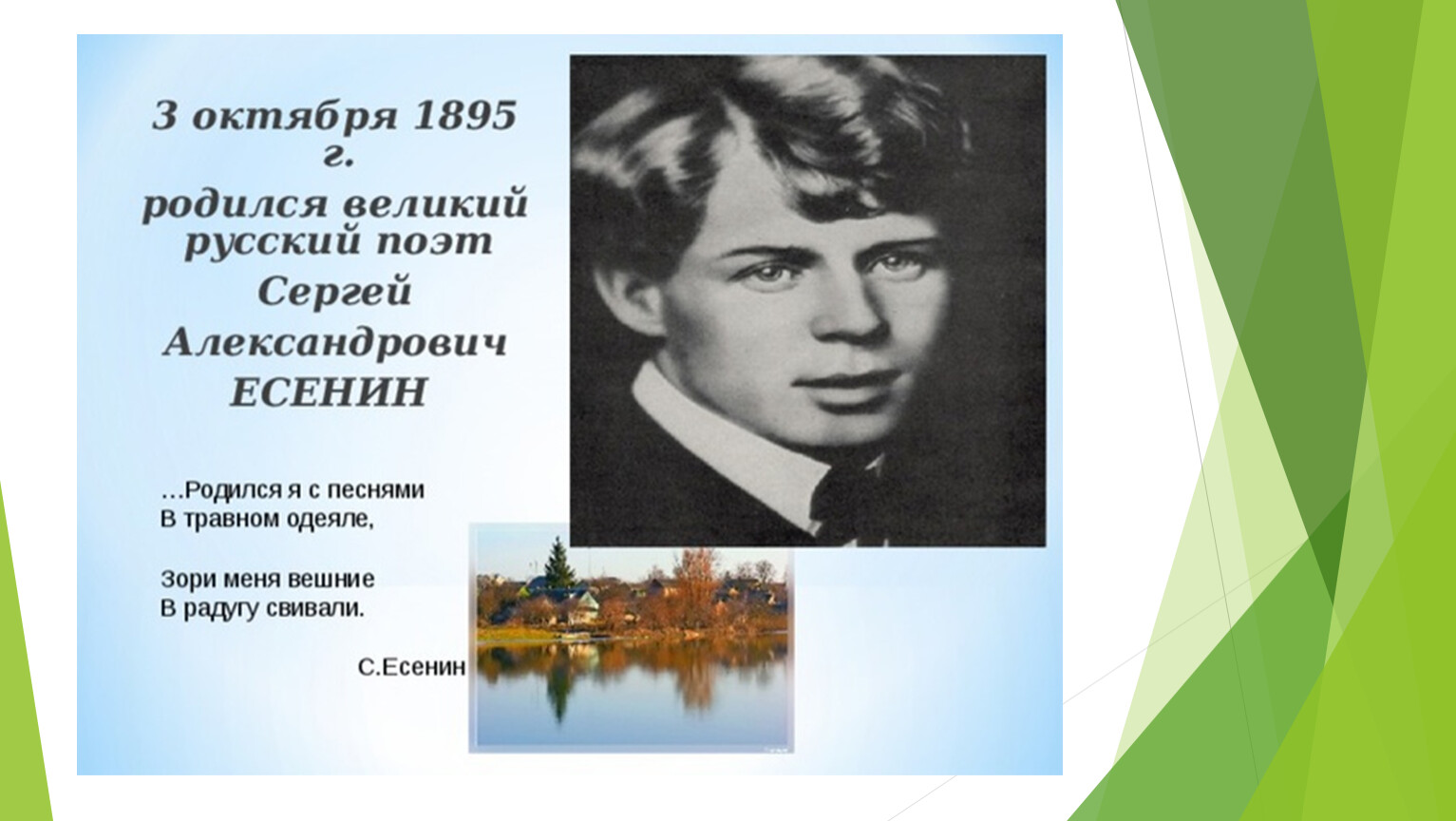 3 октября 1895 г.
родился великий русский поэт
Сергей
Александрович
ЕСЕНИН

…Родился я с песнями
В травном одеяле,

Зори меня вешние
В радугу свивали.

С.Есенин